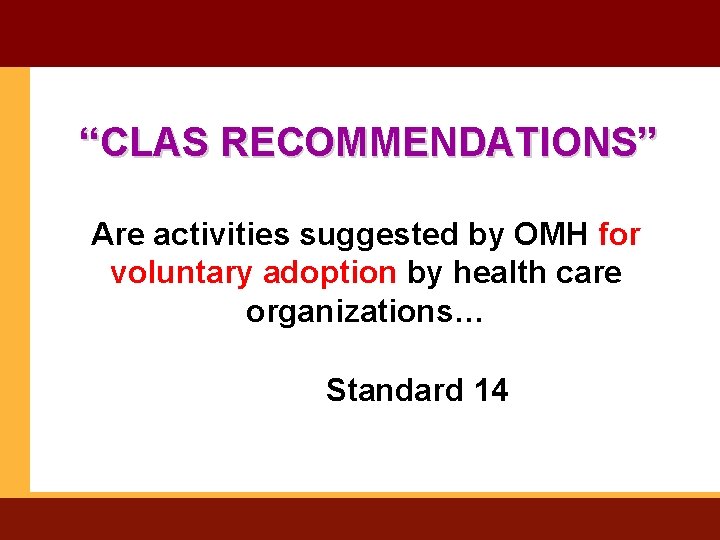 “CLAS RECOMMENDATIONS”

Are activities suggested by OMH for voluntary adoption by health care organizations…

Standard 14